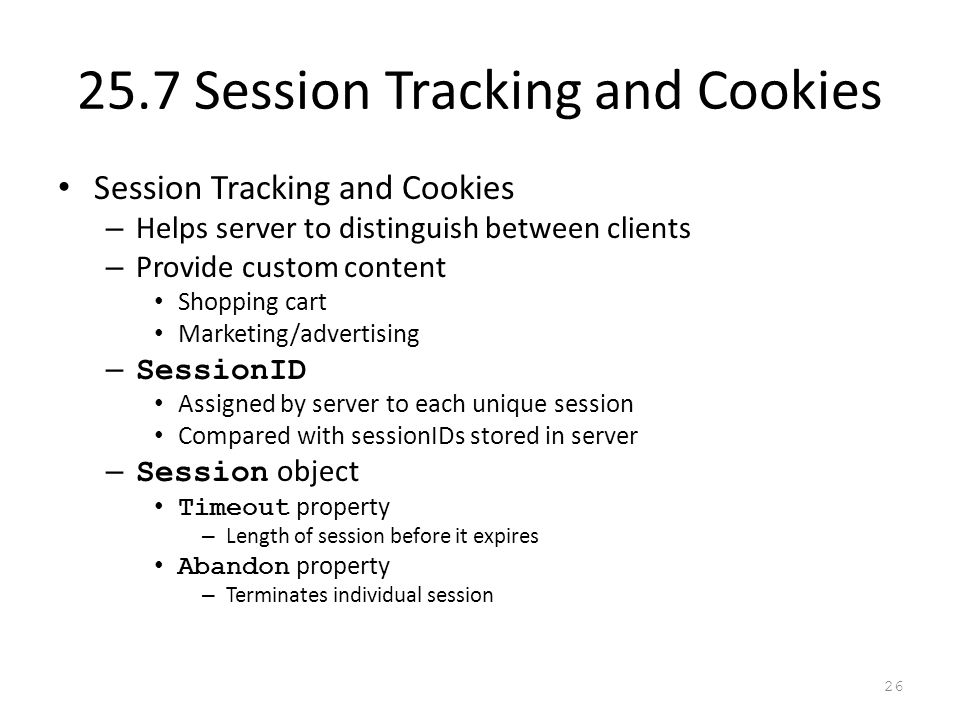 25.7 Session Tracking and Cookies

• Session Tracking and Cookies
– Helps server to distinguish between clients
– Provide custom content
• Shopping cart
• Marketing/advertising
– SessionID
• Assigned by server to each unique session
• Compared with sessionIDs stored in server
– Session object
• Timeout property
– Length of session before it expires
• Abandon property
– Terminates individual session

26